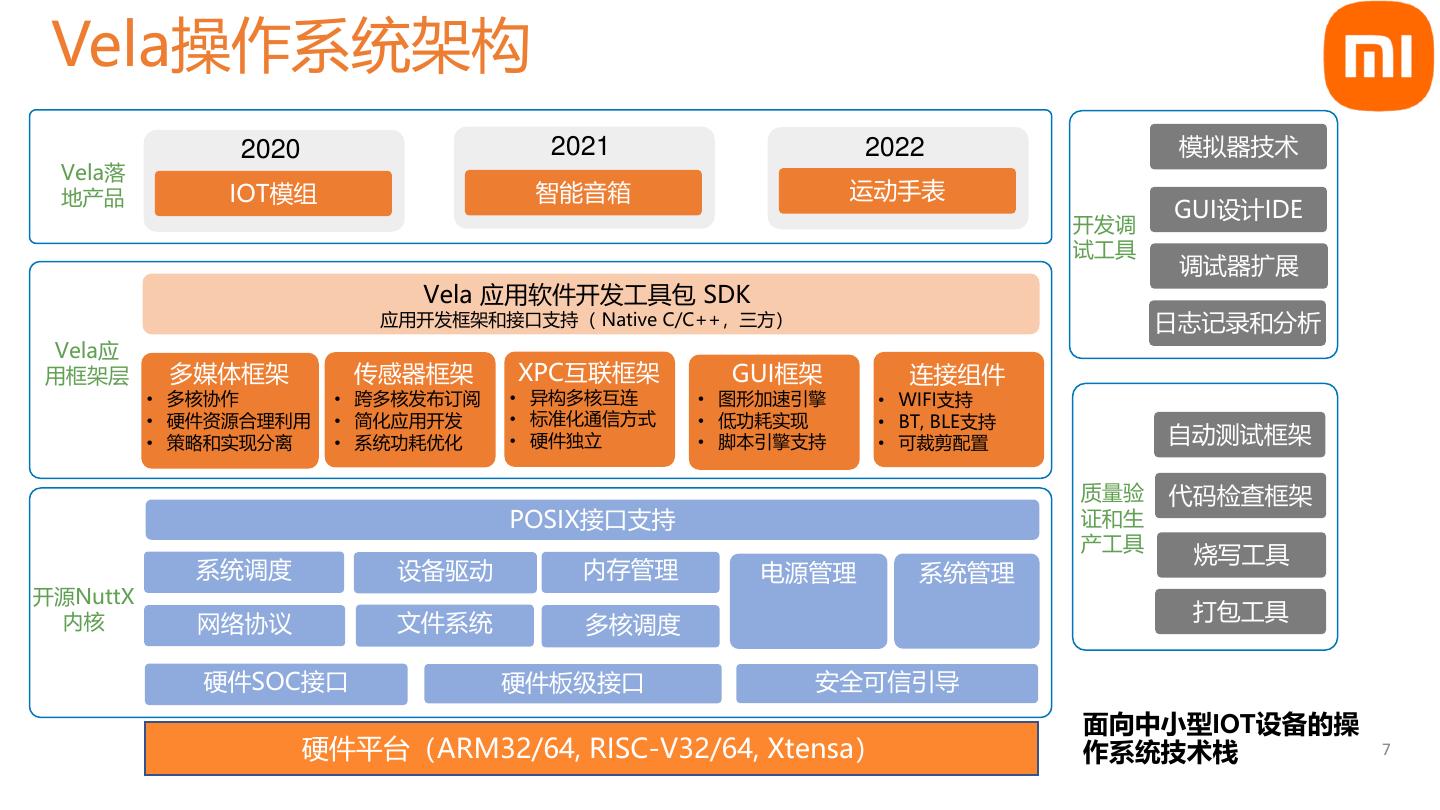 Vela操作系统架构

Vela落地产品
2020
IOT模组
2021
智能音箱
2022
运动手表

Vela应用框架层
Vela 应用软件开发工具包 SDK
应用开发框架和接口支持（ Native C/C++，三方）

多媒体框架
• 多核协作
• 硬件资源合理利用
• 策略和实现分离

传感器框架
• 跨多核发布订阅
• 简化应用开发
• 系统功耗优化

XPC互联框架
• 异构多核互连
• 标准化通信方式
• 硬件独立

GUI框架
• 图形加速引擎
• 低功耗实现
• 脚本引擎支持

连接组件
• WIFI支持
• BT, BLE支持
• 可裁剪配置

开源NuttX内核
POSIX接口支持
系统调度
设备驱动
内存管理
电源管理
系统管理
网络协议
文件系统
多核调度
硬件SOC接口
硬件板级接口
安全可信引导

硬件平台（ARM32/64, RISC-V32/64, Xtensa）

开发调试工具
模拟器技术
GUI设计IDE
调试器扩展
日志记录和分析

质量验证和生产工具
自动测试框架
代码检查框架
烧写工具
打包工具

面向中小型IOT设备的操作系统技术栈

7